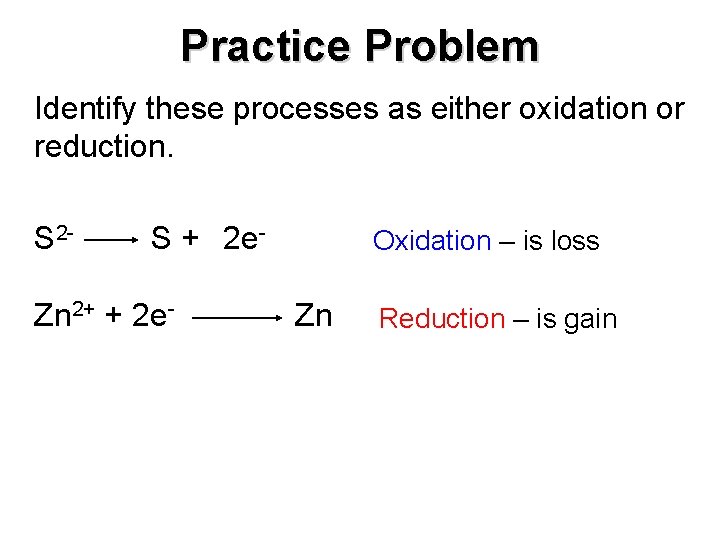 Practice Problem

Identify these processes as either oxidation or reduction.

$S^{2-} \longrightarrow S + 2e^-$ Oxidation – is loss

$Zn^{2+} + 2e^- \longrightarrow Zn$ Reduction – is gain